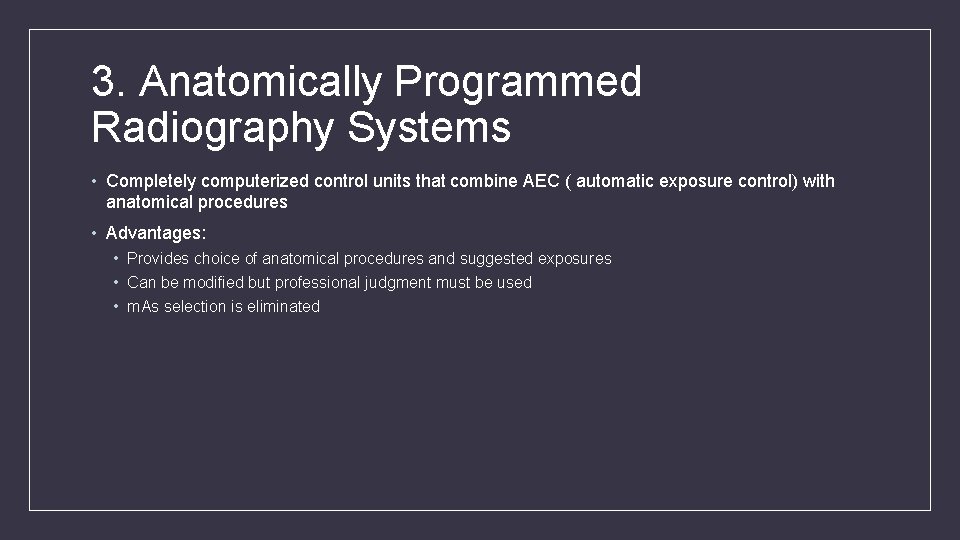 3. Anatomically Programmed Radiography Systems

• Completely computerized control units that combine AEC ( automatic exposure control) with anatomical procedures

• Advantages:
  • Provides choice of anatomical procedures and suggested exposures
  • Can be modified but professional judgment must be used
  • mAs selection is eliminated